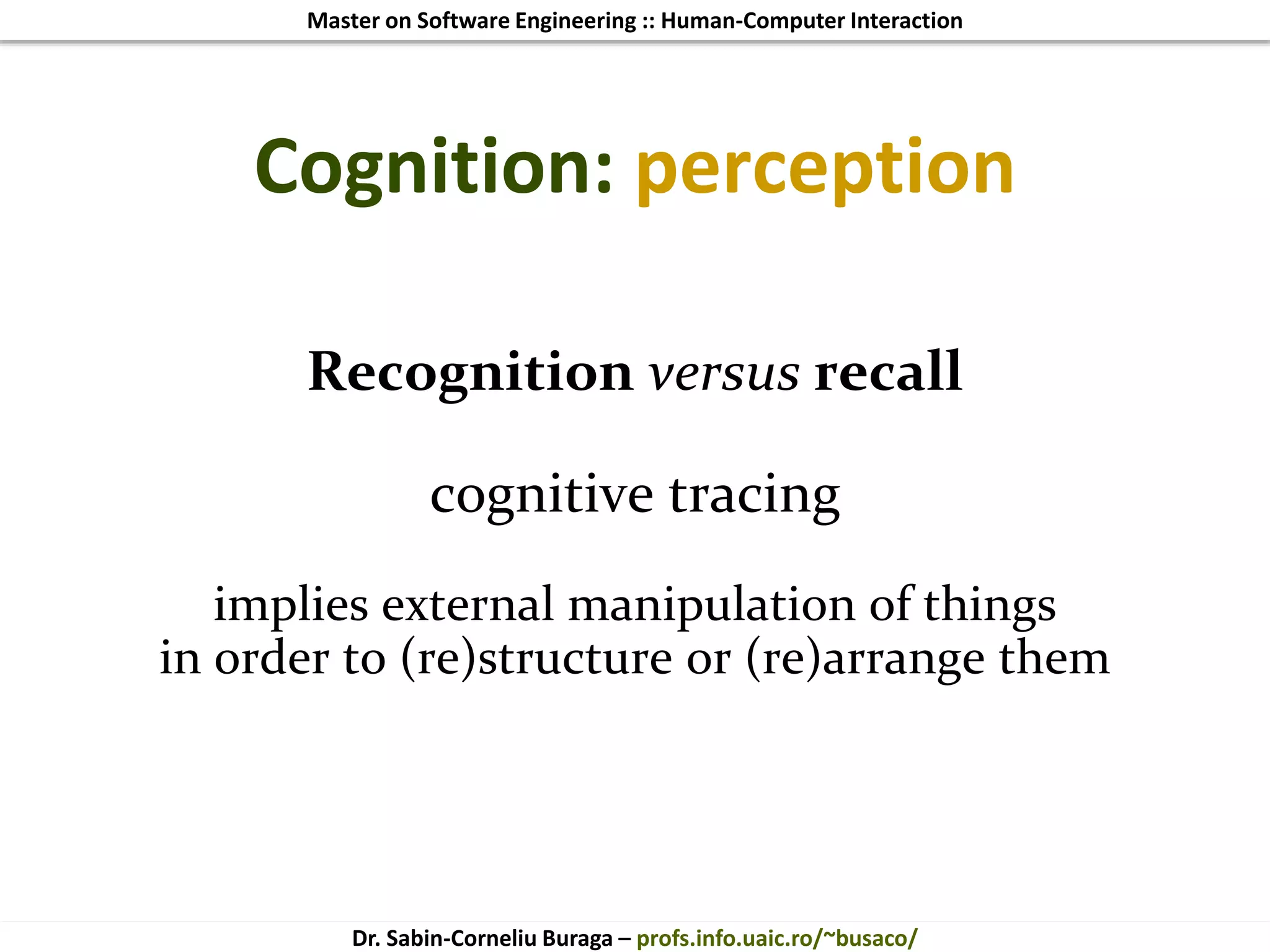 Master on Software Engineering :: Human-Computer Interaction

Cognition: perception

Recognition versus recall

cognitive tracing

implies external manipulation of things in order to (re)structure or (re)arrange them

Dr. Sabin-Corneliu Buraga – profs.info.uaic.ro/~busaco/